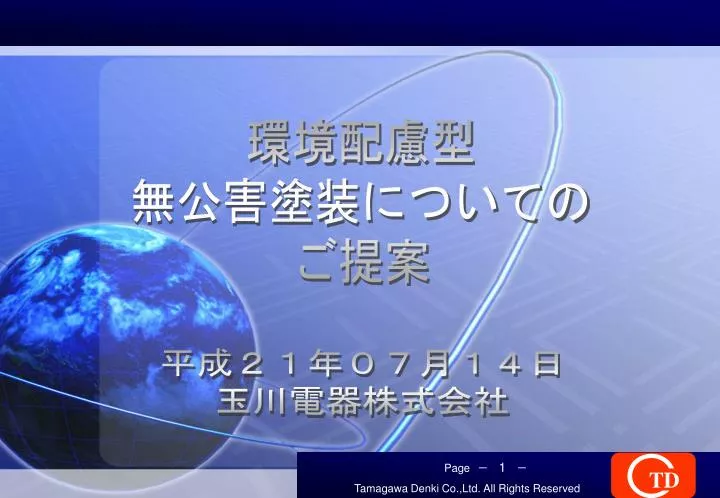 環境配慮型
無公害塗装についての
ご提案

平成２１年０７月１４日
玉川電器株式会社

Page － 1 －
Tamagawa Denki Co.,Ltd. All Rights Reserved

TD